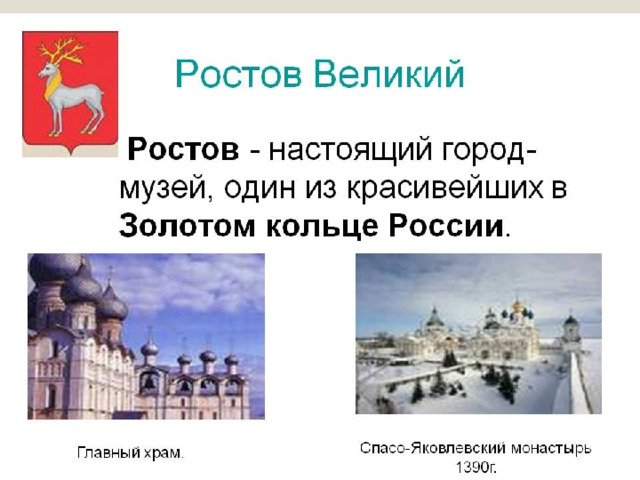 Ростов Великий

Ростов - настоящий город-музей, один из красивейших в Золотом кольце России.

Главный храм.

Спасо-Яковлевский монастырь 1390г.